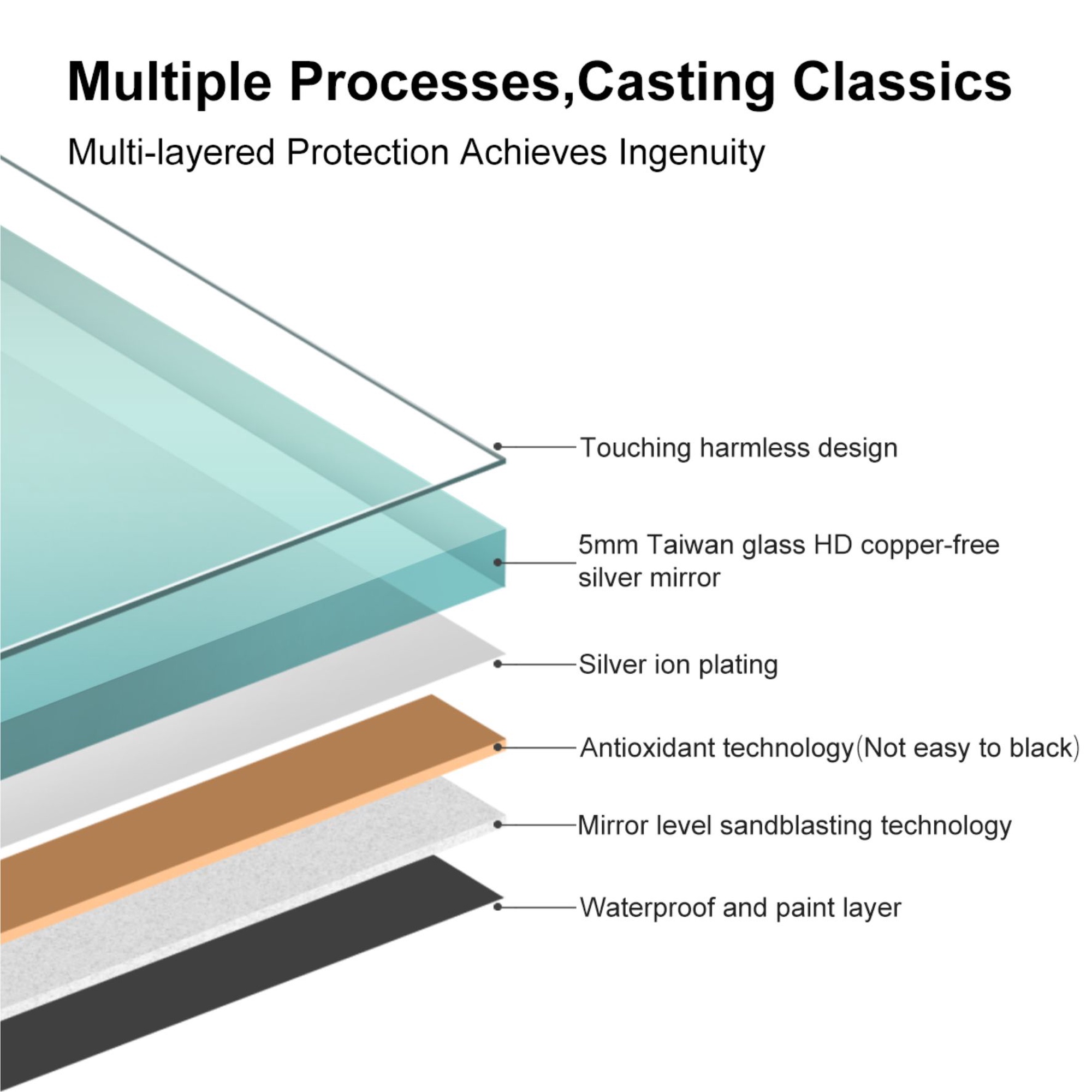 Multiple Processes,Casting Classics

Multi-layered Protection Achieves Ingenuity

Touching harmless design

5mm Taiwan glass HD copper-free silver mirror

Silver ion plating

Antioxidant technology(Not easy to black)

Mirror level sandblasting technology

Waterproof and paint layer